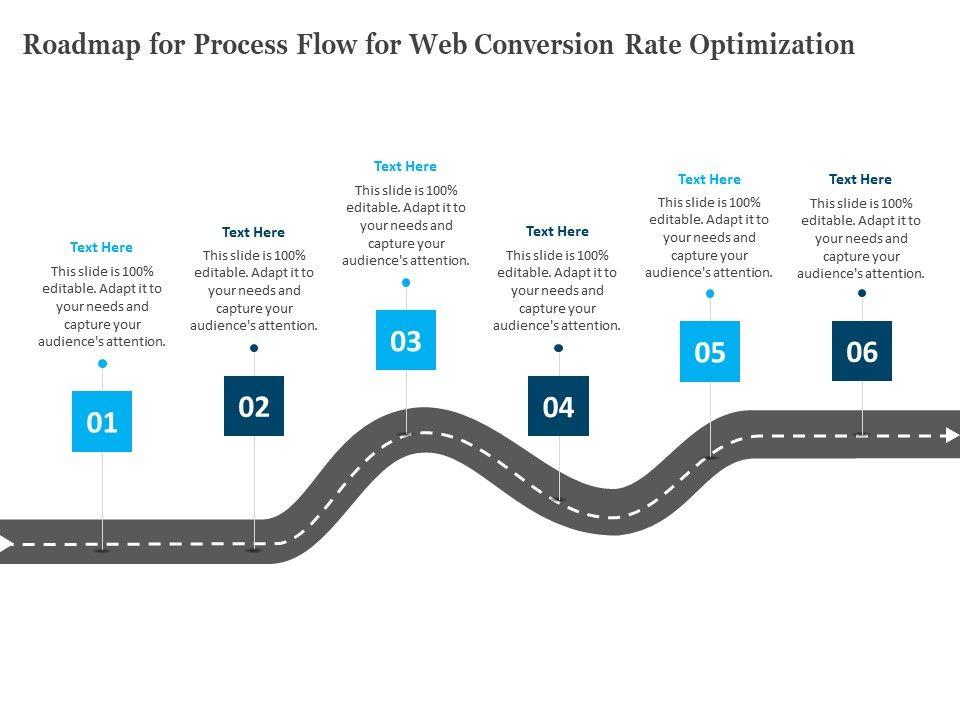 Roadmap for Process Flow for Web Conversion Rate Optimization

Text Here
This slide is 100% editable. Adapt it to your needs and capture your audience's attention.

01

Text Here
This slide is 100% editable. Adapt it to your needs and capture your audience's attention.

02

Text Here
This slide is 100% editable. Adapt it to your needs and capture your audience's attention.

03

Text Here
This slide is 100% editable. Adapt it to your needs and capture your audience's attention.

04

Text Here
This slide is 100% editable. Adapt it to your needs and capture your audience's attention.

05

Text Here
This slide is 100% editable. Adapt it to your needs and capture your audience's attention.

06